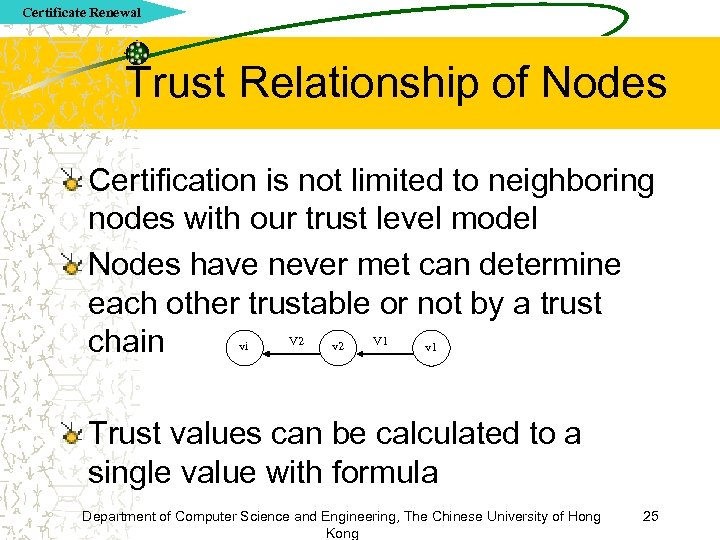 Certificate Renewal

Trust Relationship of Nodes

Certification is not limited to neighboring nodes with our trust level model

Nodes have never met can determine each other trustable or not by a trust chain

vi V2 v2 V1 v1

Trust values can be calculated to a single value with formula

Department of Computer Science and Engineering, The Chinese University of Hong Kong

25